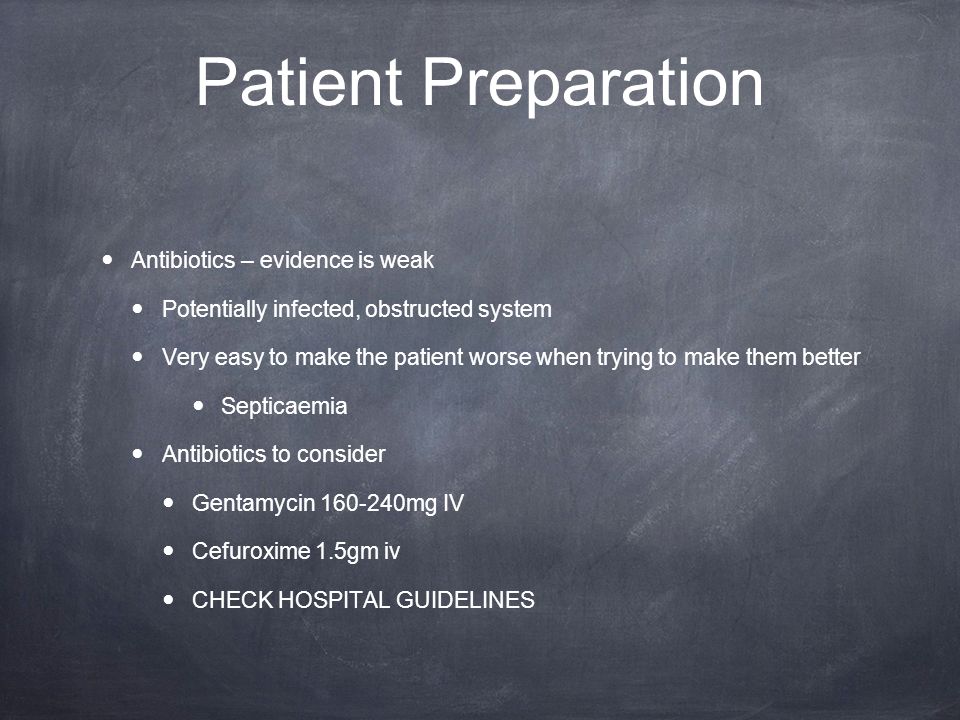 Patient Preparation

- Antibiotics – evidence is weak
  - Potentially infected, obstructed system
  - Very easy to make the patient worse when trying to make them better
    - Septicaemia
  - Antibiotics to consider
    - Gentamycin 160-240mg IV
    - Cefuroxime 1.5gm iv
    - CHECK HOSPITAL GUIDELINES